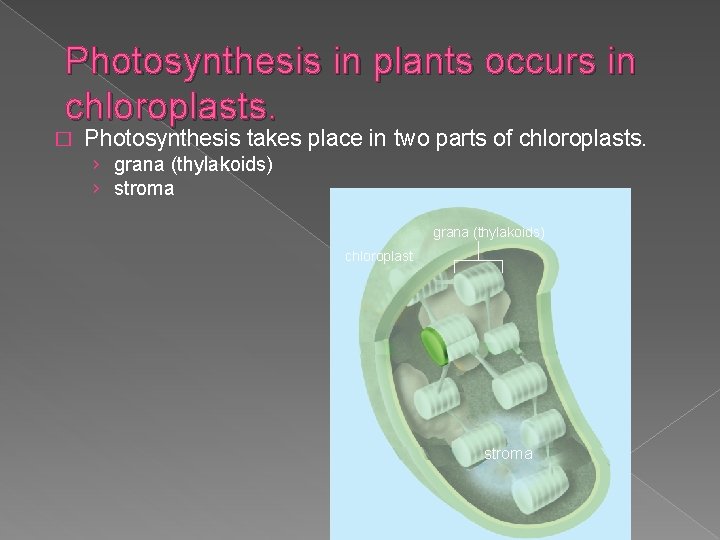 Photosynthesis in plants occurs in chloroplasts.

□ Photosynthesis takes place in two parts of chloroplasts.
› grana (thylakoids)
› stroma

grana (thylakoids)
chloroplast
stroma